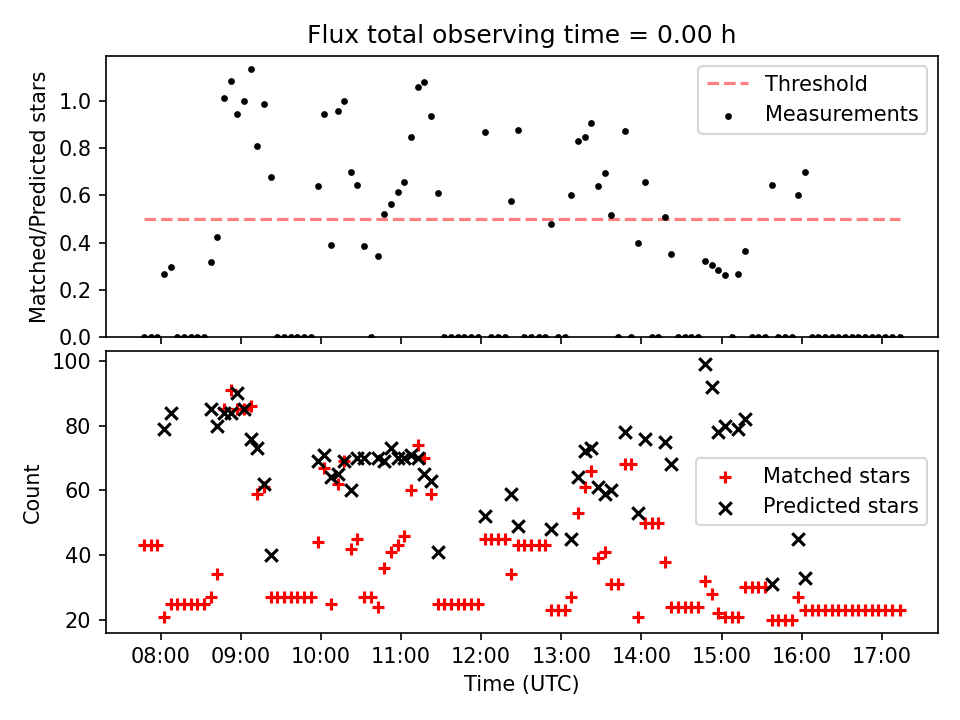 Flux total observing time = 0.00 h

Matched/Predicted stars

1.0
0.8
0.6
0.4
0.2
0.0

Threshold
Measurements

Count

100
80
60
40
20

Matched stars
Predicted stars

08:00
09:00
10:00
11:00
12:00
13:00
14:00
15:00
16:00
17:00

Time (UTC)